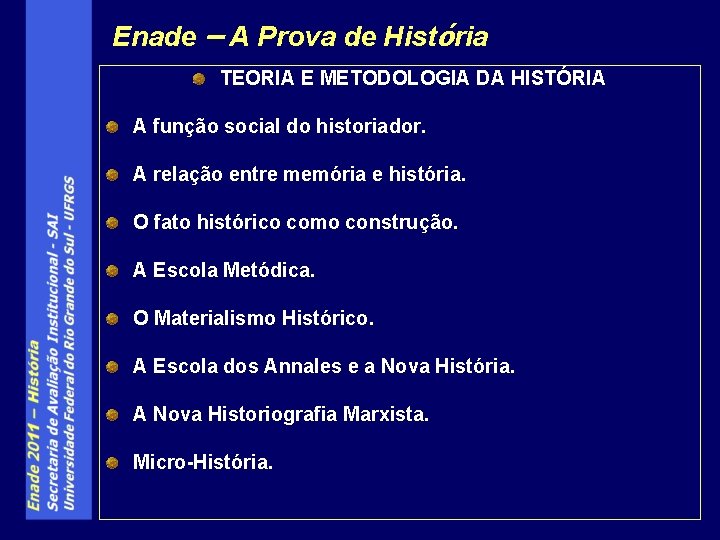 Enade – A Prova de História

TEORIA E METODOLOGIA DA HISTÓRIA

A função social do historiador.

A relação entre memória e história.

O fato histórico como construção.

A Escola Metódica.

O Materialismo Histórico.

A Escola dos Annales e a Nova História.

A Nova Historiografia Marxista.

Micro-História.

Enade 2011 – História
Secretaria de Avaliação Institucional - SAI
Universidade Federal do Rio Grande do Sul - UFRGS